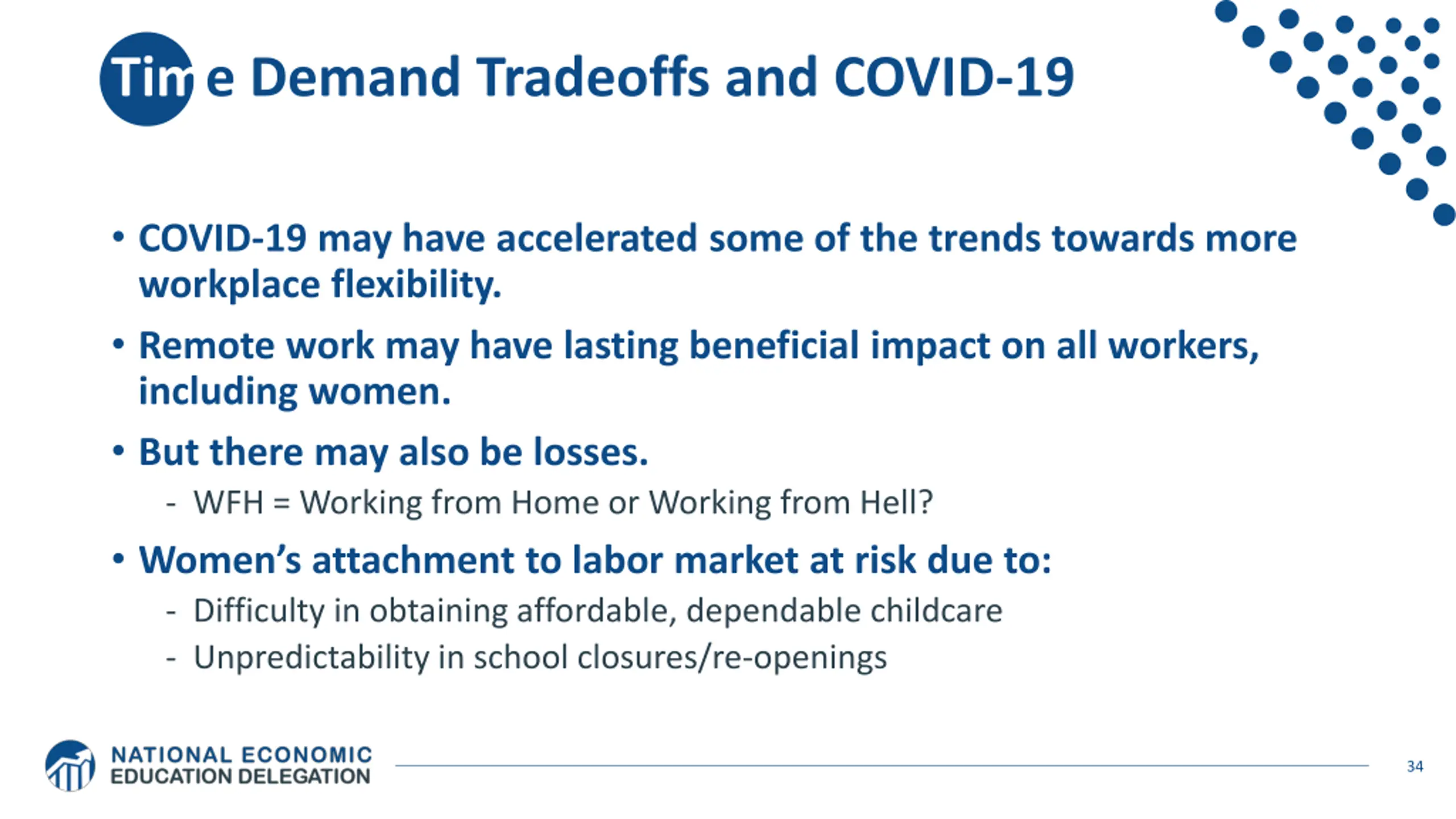 Time Demand Tradeoffs and COVID-19

• COVID-19 may have accelerated some of the trends towards more workplace flexibility.

• Remote work may have lasting beneficial impact on all workers, including women.

• But there may also be losses.

- WFH = Working from Home or Working from Hell?

• Women's attachment to labor market at risk due to:

- Difficulty in obtaining affordable, dependable childcare

- Unpredictability in school closures/re-openings

NATIONAL ECONOMIC EDUCATION DELEGATION

34